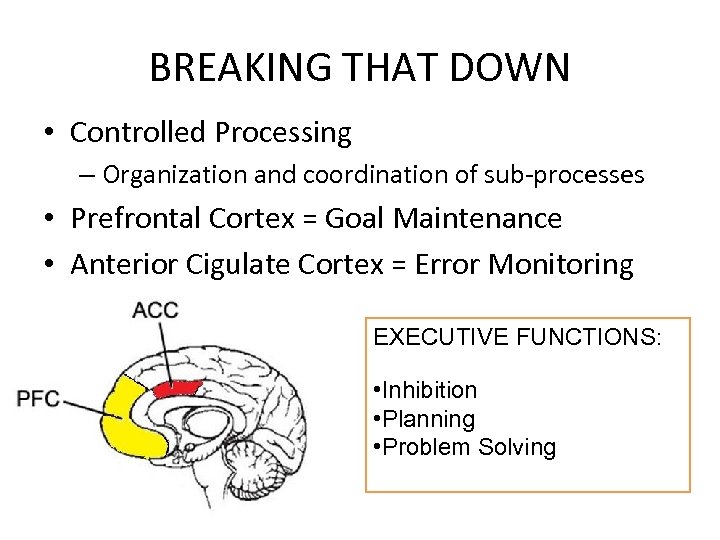 BREAKING THAT DOWN

• Controlled Processing
– Organization and coordination of sub-processes
• Prefrontal Cortex = Goal Maintenance
• Anterior Cigulate Cortex = Error Monitoring

ACC
PFC

EXECUTIVE FUNCTIONS:

•Inhibition
•Planning
•Problem Solving